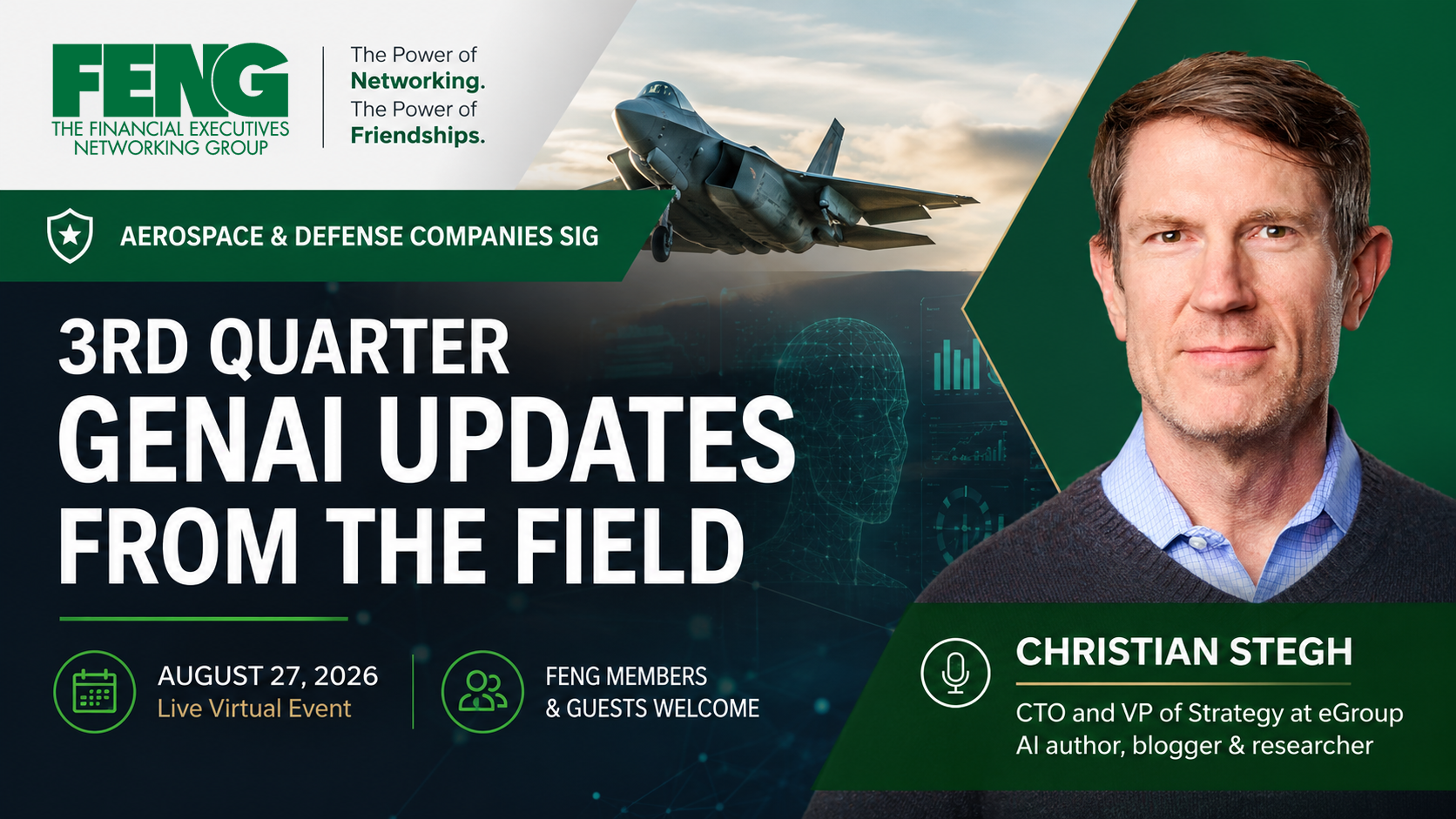 FENG
THE FINANCIAL EXECUTIVES NETWORKING GROUP

The Power of Networking.
The Power of Friendships.

AEROSPACE & DEFENSE COMPANIES SIG

3RD QUARTER
GENAI UPDATES FROM THE FIELD

AUGUST 27, 2026
Live Virtual Event

FENG MEMBERS & GUESTS WELCOME

CHRISTIAN STEGH
CTO and VP of Strategy at eGroup
AI author, blogger & researcher